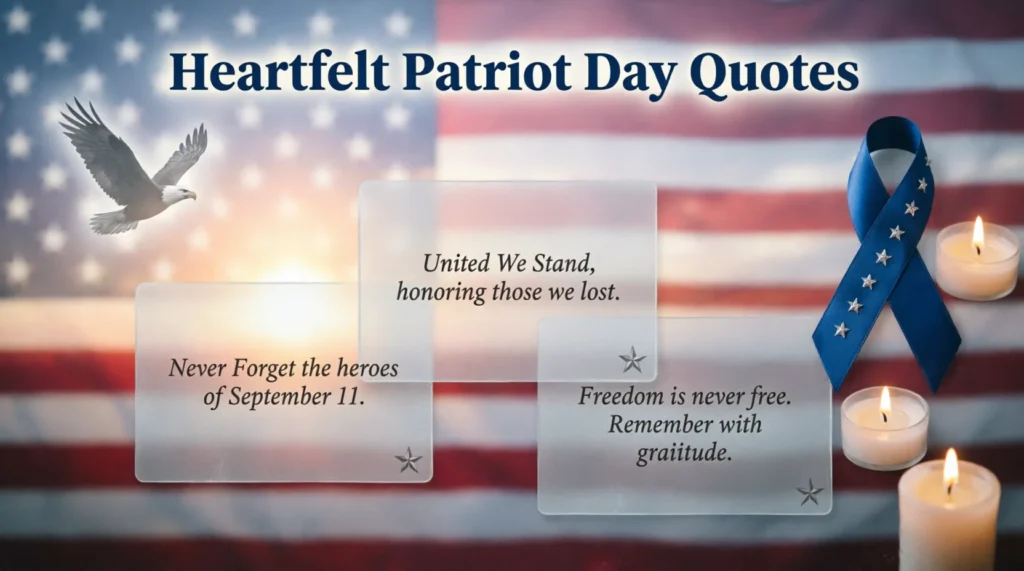 Heartfelt Patriot Day Quotes

United We Stand, honoring those we lost.

Never Forget the heroes of September 11.

Freedom is never free. Remember with graiitude.